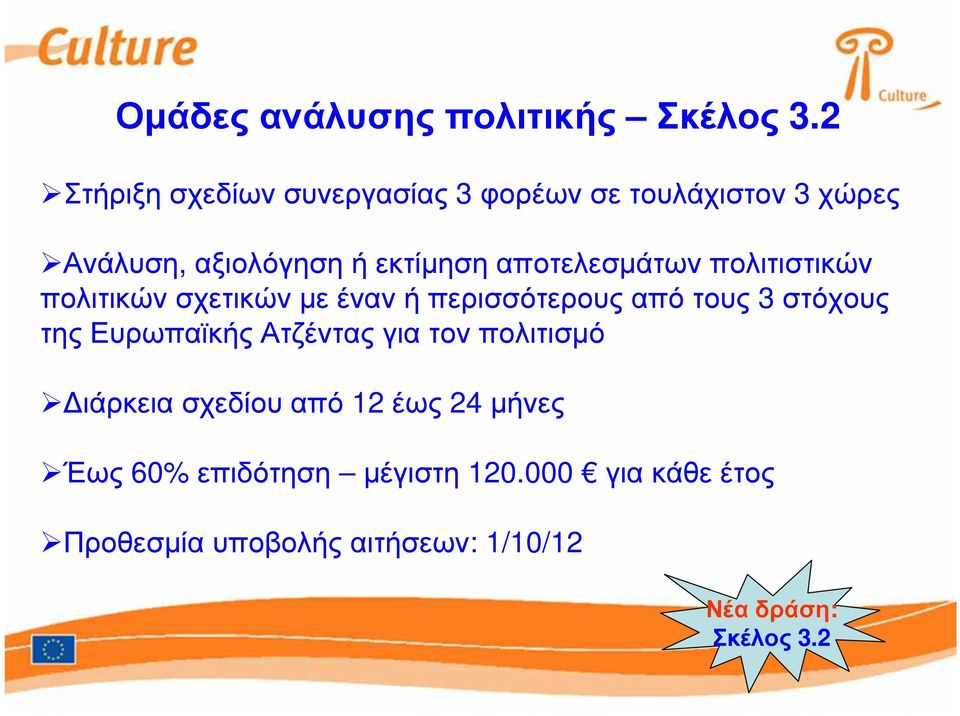 Culture

Culture

Ομάδες ανάλυσης πολιτικής – Σκέλος 3.2

➢Στήριξη σχεδίων συνεργασίας 3 φορέων σε τουλάχιστον 3 χώρες

➢Ανάλυση, αξιολόγηση ή εκτίμηση αποτελεσμάτων πολιτιστικών πολιτικών σχετικών με έναν ή περισσότερους από τους 3 στόχους της Ευρωπαϊκής Ατζέντας για τον πολιτισμό

➢Διάρκεια σχεδίου από 12 έως 24 μήνες

➢Έως 60% επιδότηση – μέγιστη 120.000 € για κάθε έτος

➢Προθεσμία υποβολής αιτήσεων: 1/10/12

Νέα δράση: Σκέλος 3.2